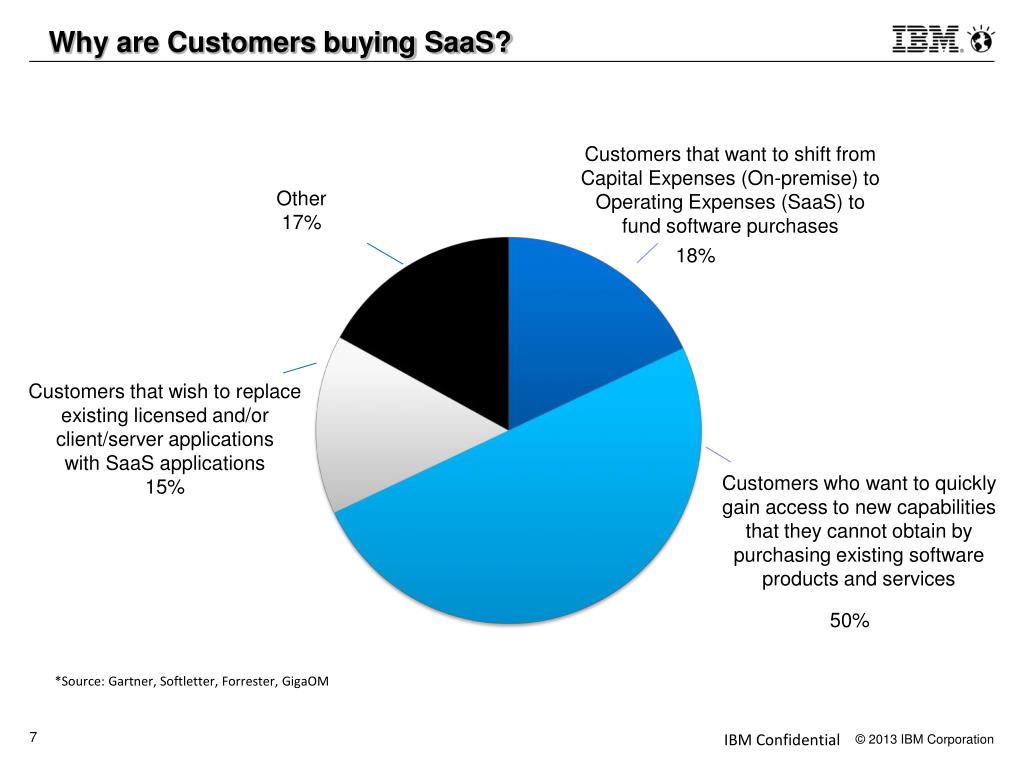 Why are Customers buying SaaS?

IBM

Other
17%

Customers that want to shift from Capital Expenses (On-premise) to Operating Expenses (SaaS) to fund software purchases

18%

Customers that wish to replace existing licensed and/or client/server applications with SaaS applications
15%

Customers who want to quickly gain access to new capabilities that they cannot obtain by purchasing existing software products and services

50%

*Source: Gartner, Softletter, Forrester, GigaOM

7

IBM Confidential © 2013 IBM Corporation